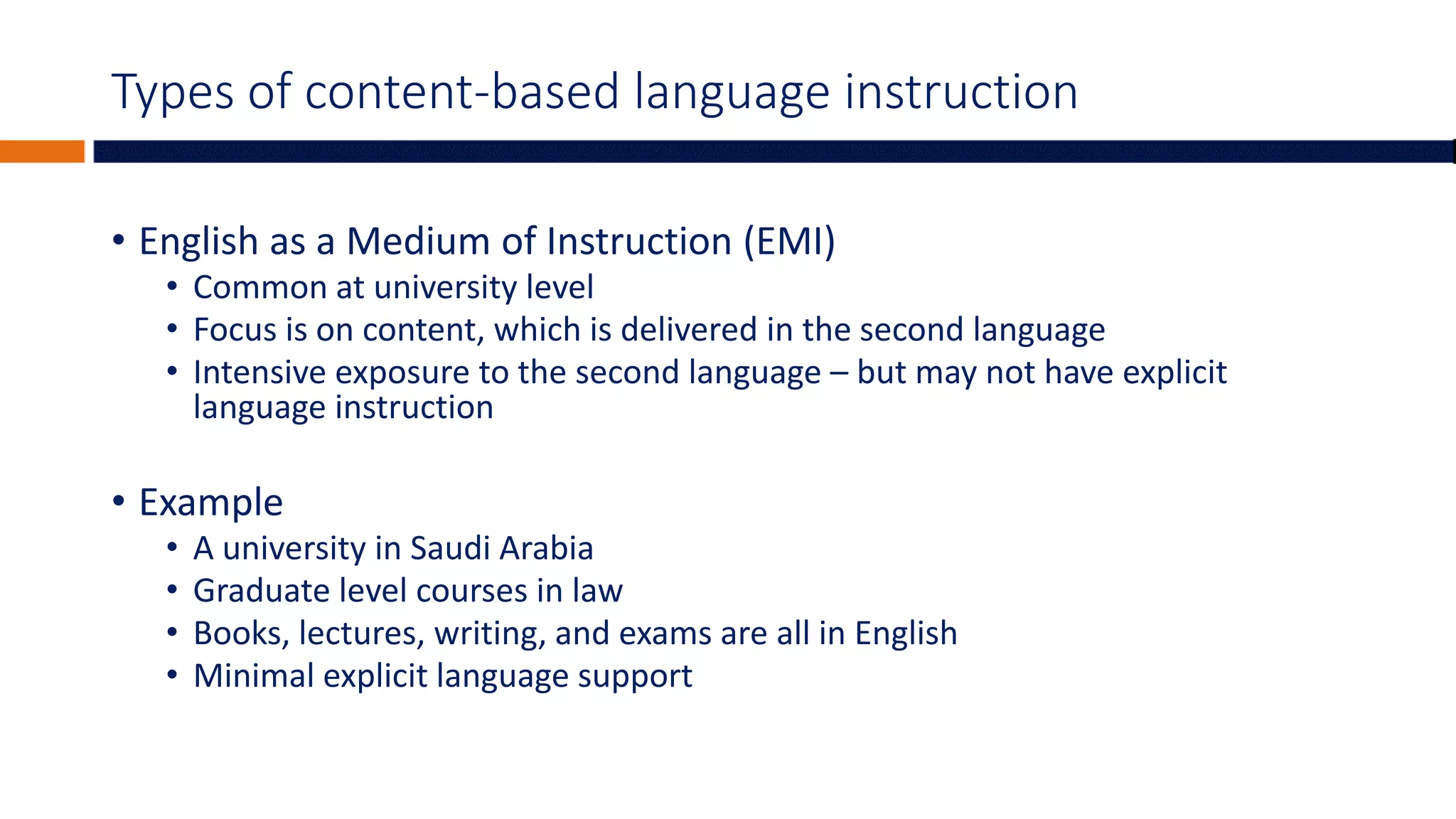 Types of content-based language instruction

• English as a Medium of Instruction (EMI)
  • Common at university level
  • Focus is on content, which is delivered in the second language
  • Intensive exposure to the second language – but may not have explicit language instruction

• Example
  • A university in Saudi Arabia
  • Graduate level courses in law
  • Books, lectures, writing, and exams are all in English
  • Minimal explicit language support